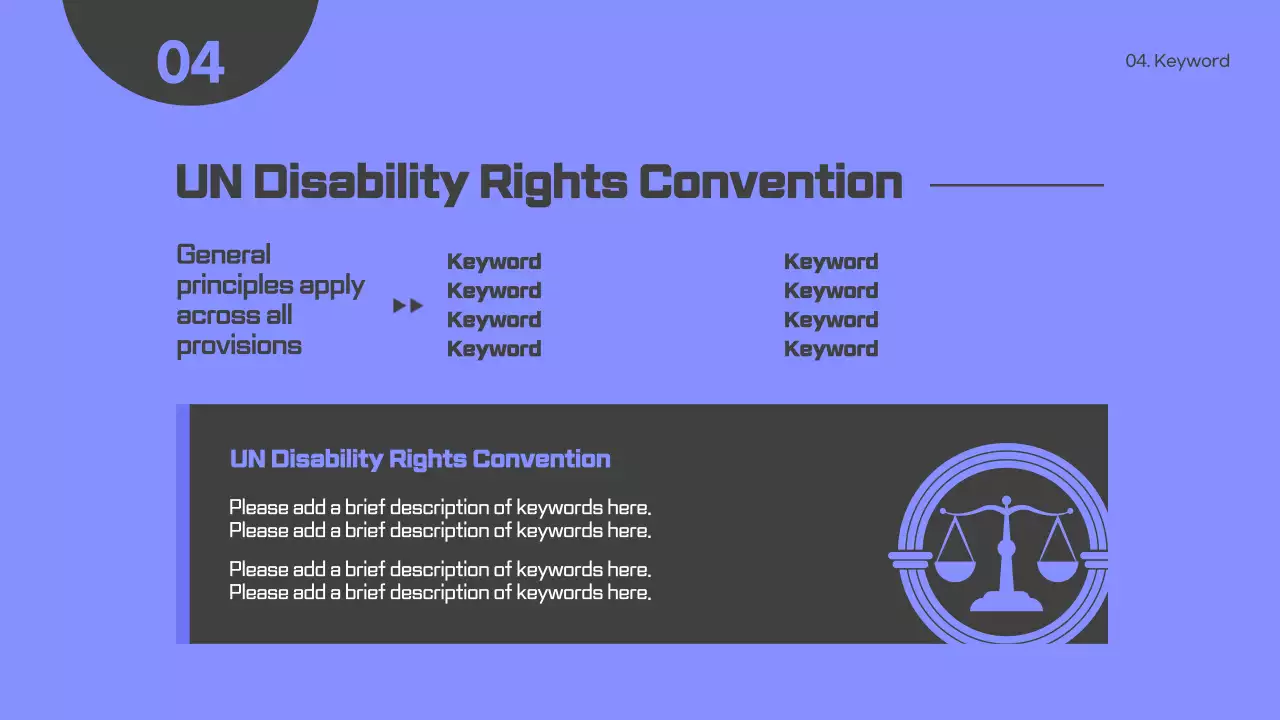 04

04. Keyword

UN Disability Rights Convention

General principles apply across all provisions

Keyword
Keyword
Keyword
Keyword

Keyword
Keyword
Keyword
Keyword

UN Disability Rights Convention

Please add a brief description of keywords here.
Please add a brief description of keywords here.

Please add a brief description of keywords here.
Please add a brief description of keywords here.